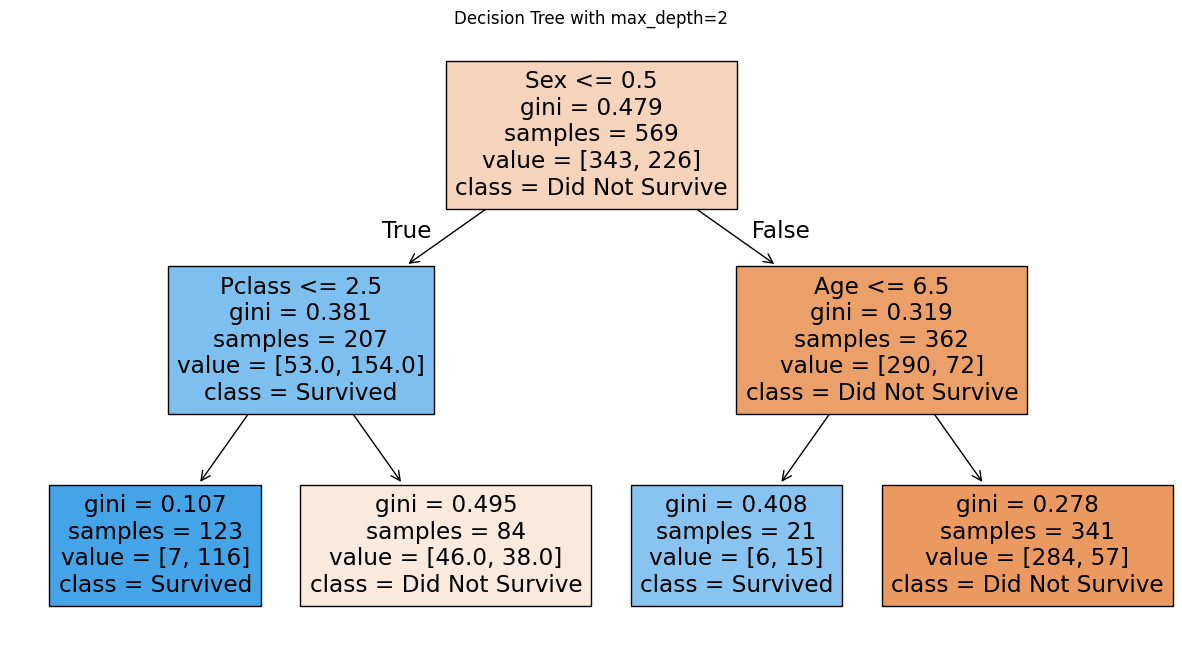 Decision Tree with max_depth=2

Sex <= 0.5
gini = 0.479
samples = 569
value = [343, 226]
class = Did Not Survive

True

False

Pclass <= 2.5
gini = 0.381
samples = 207
value = [53.0, 154.0]
class = Survived

Age <= 6.5
gini = 0.319
samples = 362
value = [290, 72]
class = Did Not Survive

gini = 0.107
samples = 123
value = [7, 116]
class = Survived

gini = 0.495
samples = 84
value = [46.0, 38.0]
class = Did Not Survive

gini = 0.408
samples = 21
value = [6, 15]
class = Survived

gini = 0.278
samples = 341
value = [284, 57]
class = Did Not Survive